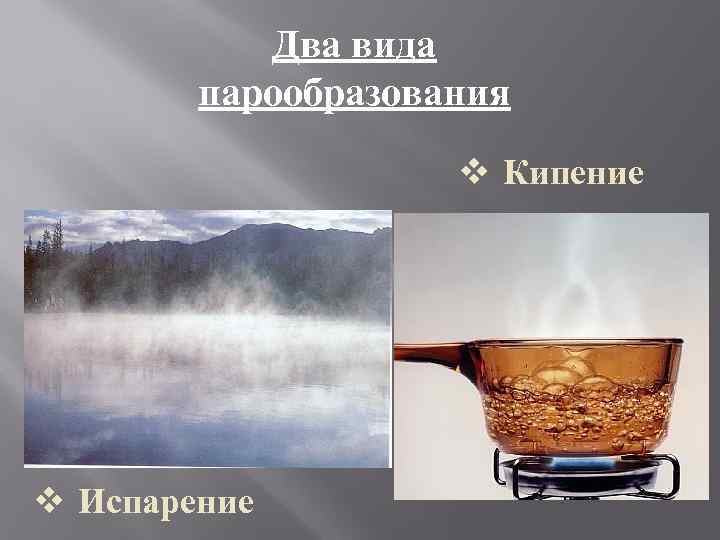 Два вида парообразования

❖ Кипение

❖ Испарение